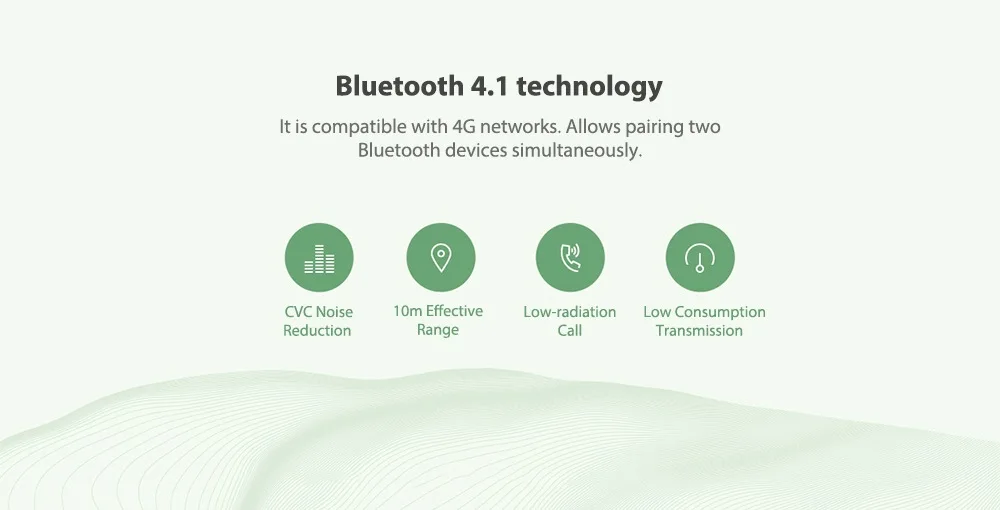 Bluetooth 4.1 technology

It is compatible with 4G networks. Allows pairing two Bluetooth devices simultaneously.

CVC Noise Reduction

10m Effective Range

Low-radiation Call

Low Consumption Transmission